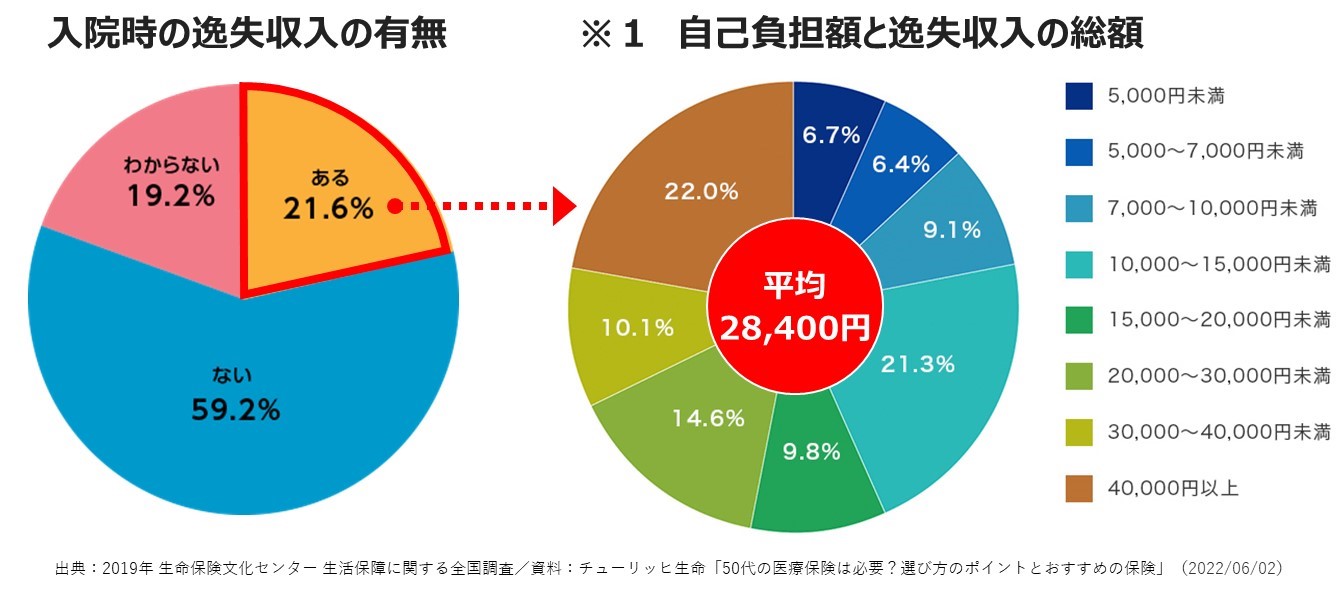 入院時の逸失収入の有無

わからない
19.2%

ある
21.6%

ない
59.2%

※1　自己負担額と逸失収入の総額

6.7%
6.4%
9.1%
21.3%
9.8%
14.6%
10.1%
22.0%

平均
28,400円

5,000円未満
5,000～7,000円未満
7,000～10,000円未満
10,000～15,000円未満
15,000～20,000円未満
20,000～30,000円未満
30,000～40,000円未満
40,000円以上

出典：2019年 生命保険文化センター 生活保障に関する全国調査／資料：チューリッヒ生命「50代の医療保険は必要？選び方のポイントとおすすめの保険」（2022/06/02）